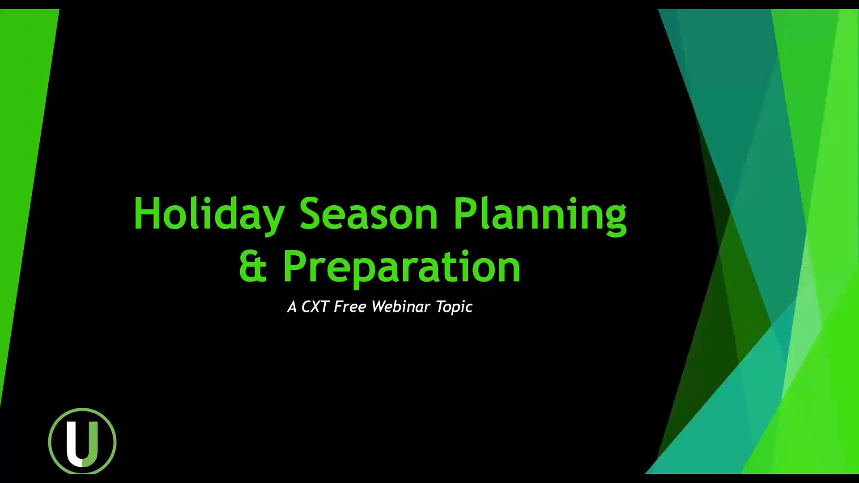 Holiday Season Planning & Preparation

A CXT Free Webinar Topic

U